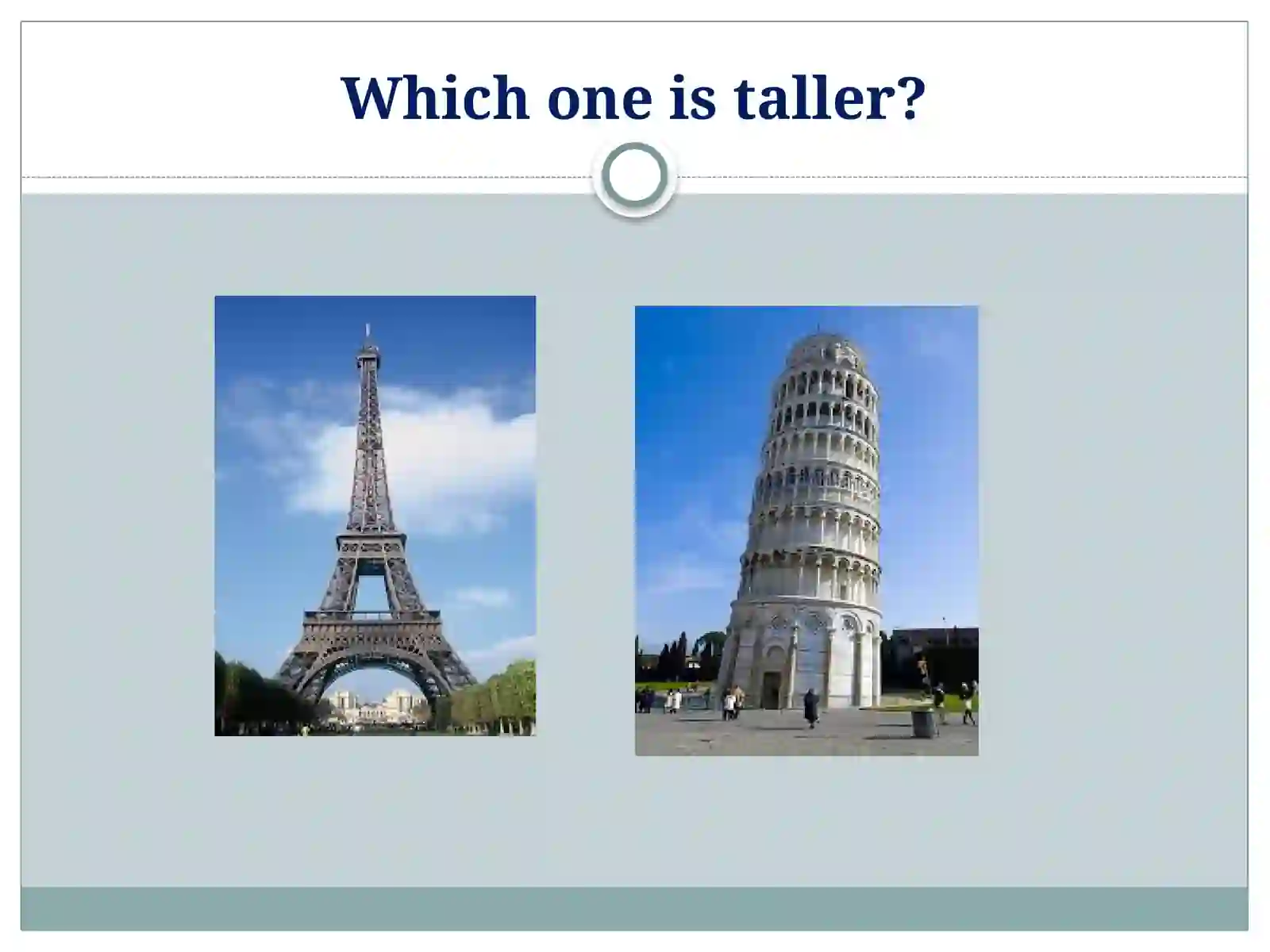 Which one is taller?